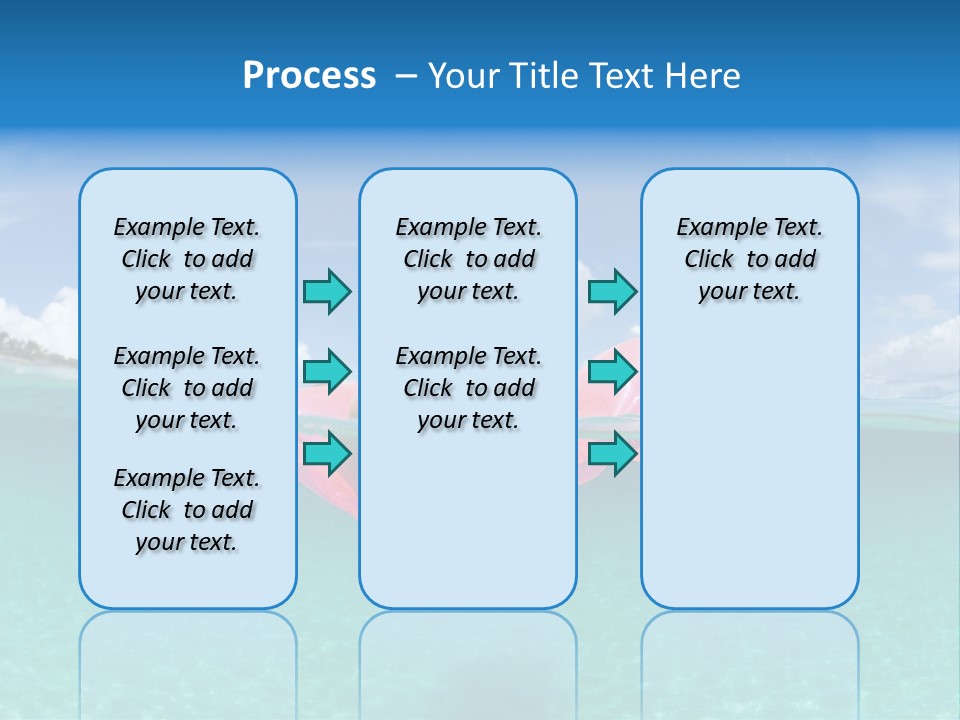 Process – Your Title Text Here

Example Text. Click to add your text.

Example Text. Click to add your text.

Example Text. Click to add your text.

Example Text. Click to add your text.

Example Text. Click to add your text.

Example Text. Click to add your text.